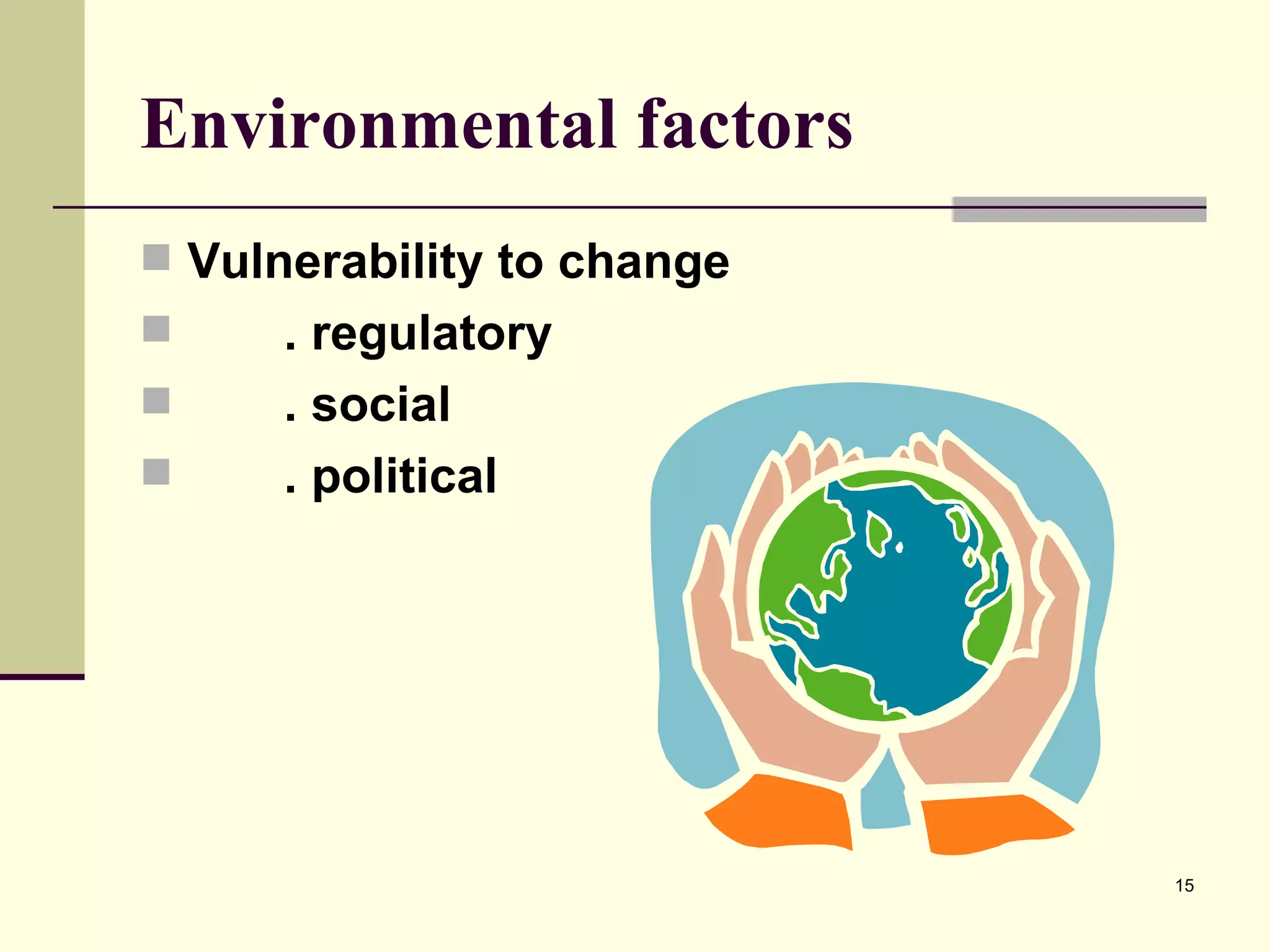 Environmental factors

Vulnerability to change

. regulatory

. social

. political

15